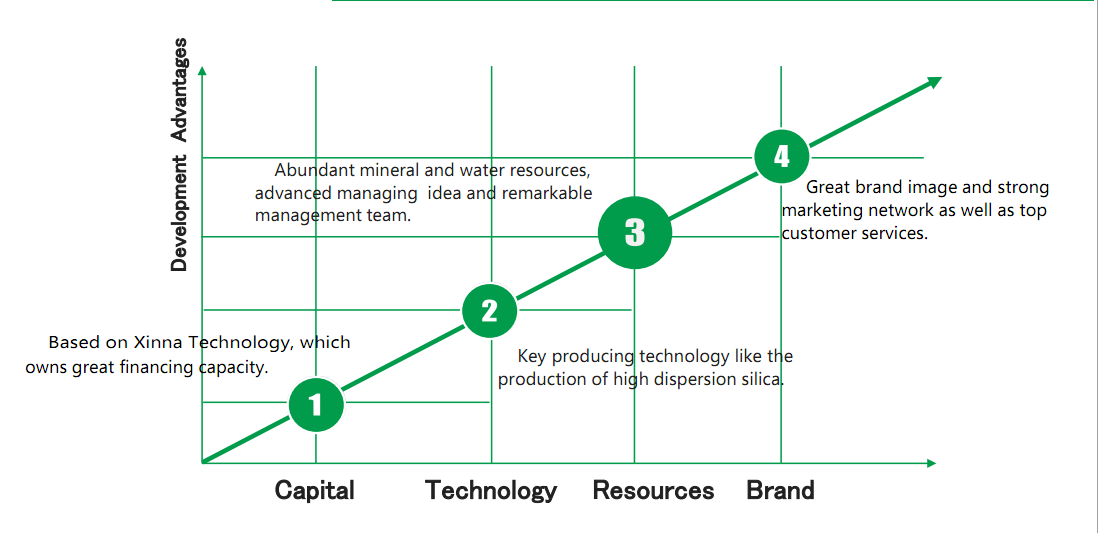 Development Advantages

Abundant mineral and water resources, advanced managing idea and remarkable management team.

4

Great brand image and strong marketing network as well as top customer services.

3

2

Based on Xinna Technology, which owns great financing capacity.

Key producing technology like the production of high dispersion silica.

1

Capital Technology Resources Brand